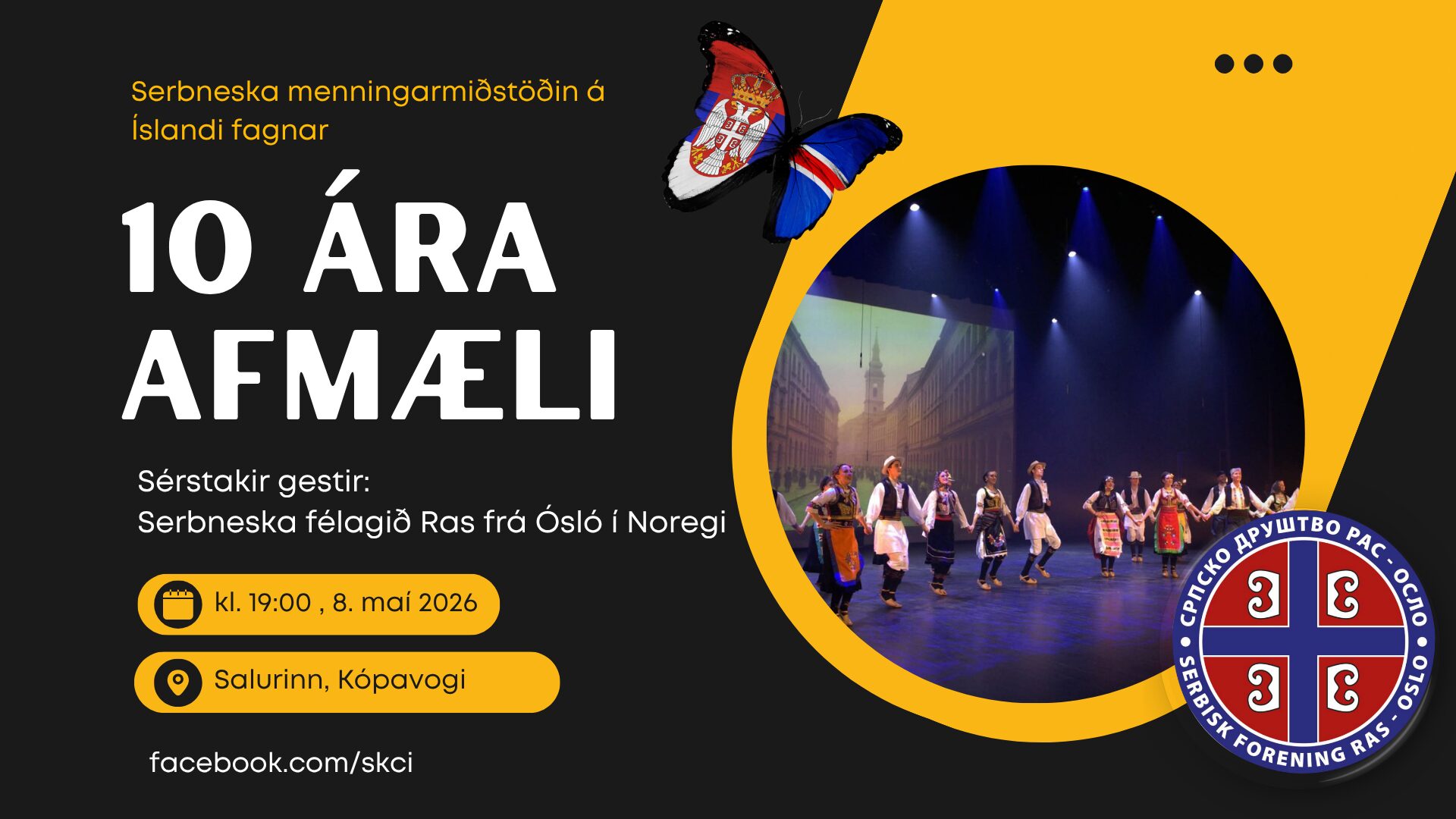 Serbneska menningarmiðstöðin á Íslandi fagnar

10 ÁRA AFMÆLI

Sérstakir gestir:
Serbneska félagið Ras frá Ósló í Noregi

kl. 19:00 , 8. maí 2026

Salurinn, Kópavogi

facebook.com/skci

СРПСКО ДРУШТВО РАС - ОСЛО
SERBISK FORENING RAS - OSLO